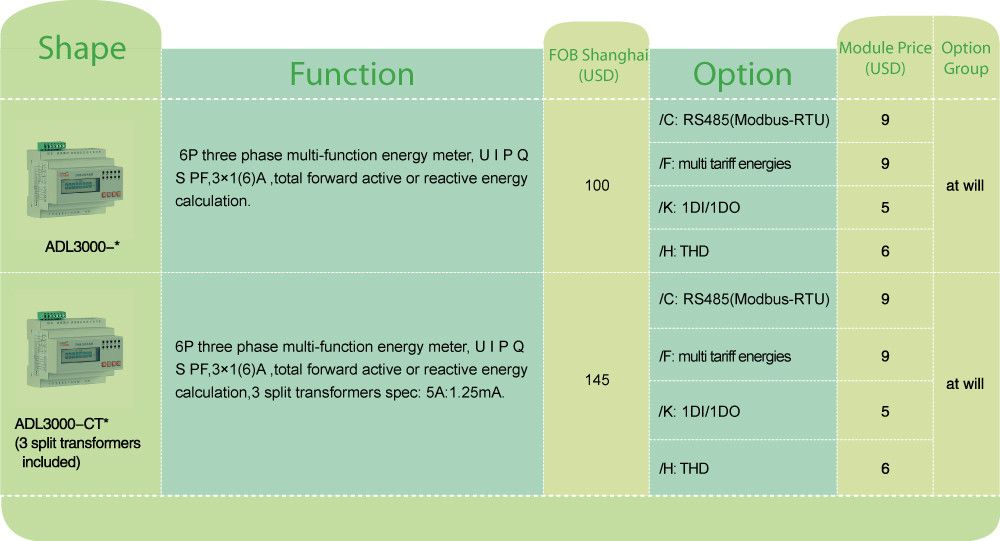 | Shape | Function | FOB Shanghai (USD) | Option | Module Price (USD) | Option Group |
|---|---|---|---|---|---|
| ADL3000–* | 6P three phase multi-function energy meter, U I P Q S PF,3×1(6)A ,total forward active or reactive energy calculation. | 100 | /C: RS485(Modbus-RTU) | 9 | at will |
| | | | /F: multi tariff energies | 9 | |
| | | | /K: 1DI/1DO | 5 | |
| | | | /H: THD | 6 | |
| ADL3000–CT* (3 split transformers included) | 6P three phase multi-function energy meter, U I P Q S PF,3×1(6)A ,total forward active or reactive energy calculation,3 split transformers spec: 5A:1.25mA. | 145 | /C: RS485(Modbus-RTU) | 9 | at will |
| | | | /F: multi tariff energies | 9 | |
| | | | /K: 1DI/1DO | 5 | |
| | | | /H: THD | 6 | |